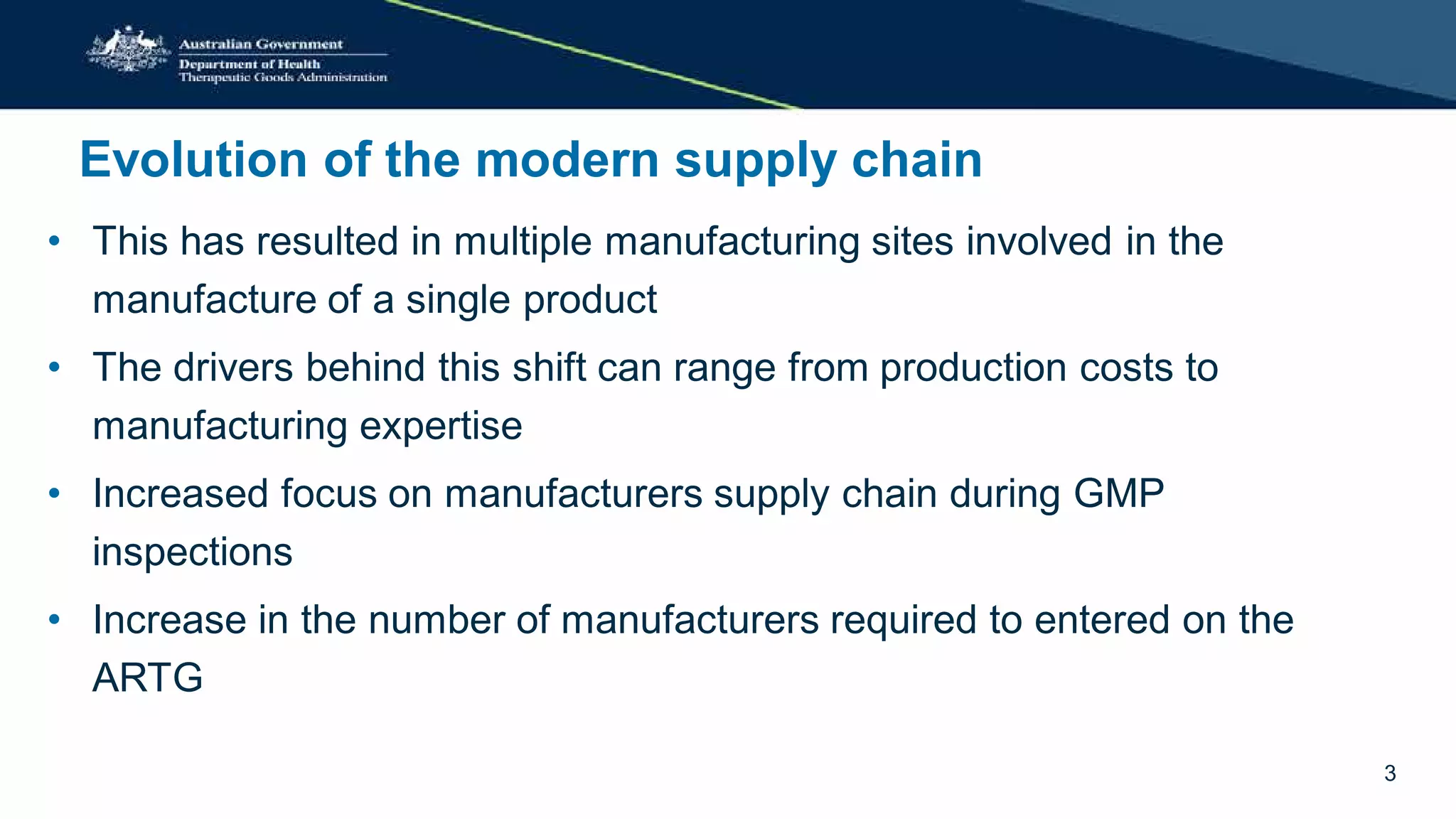 Australian Government
Department of Health
Therapeutic Goods Administration

Evolution of the modern supply chain

• This has resulted in multiple manufacturing sites involved in the manufacture of a single product

• The drivers behind this shift can range from production costs to manufacturing expertise

• Increased focus on manufacturers supply chain during GMP inspections

• Increase in the number of manufacturers required to entered on the ARTG

3